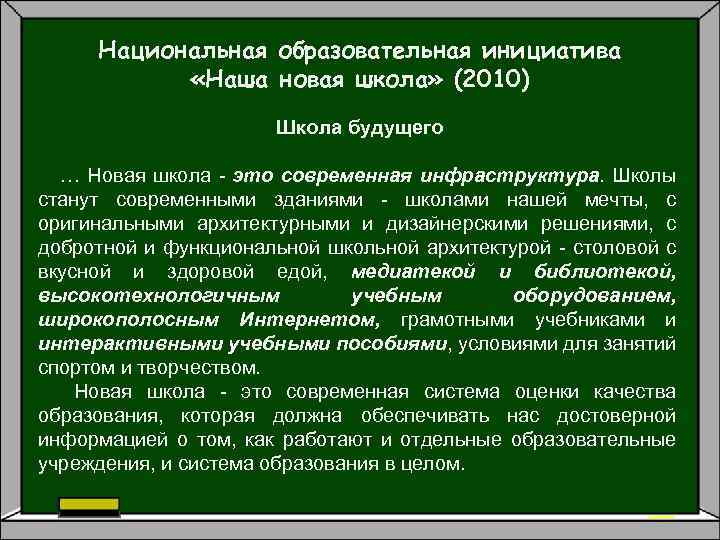 Национальная образовательная инициатива «Наша новая школа» (2010)

Школа будущего

… Новая школа - это современная инфраструктура. Школы станут современными зданиями - школами нашей мечты, с оригинальными архитектурными и дизайнерскими решениями, с добротной и функциональной школьной архитектурой - столовой с вкусной и здоровой едой, медиатекой и библиотекой, высокотехнологичным учебным оборудованием, широкополосным Интернетом, грамотными учебниками и интерактивными учебными пособиями, условиями для занятий спортом и творчеством.

Новая школа - это современная система оценки качества образования, которая должна обеспечивать нас достоверной информацией о том, как работают и отдельные образовательные учреждения, и система образования в целом.